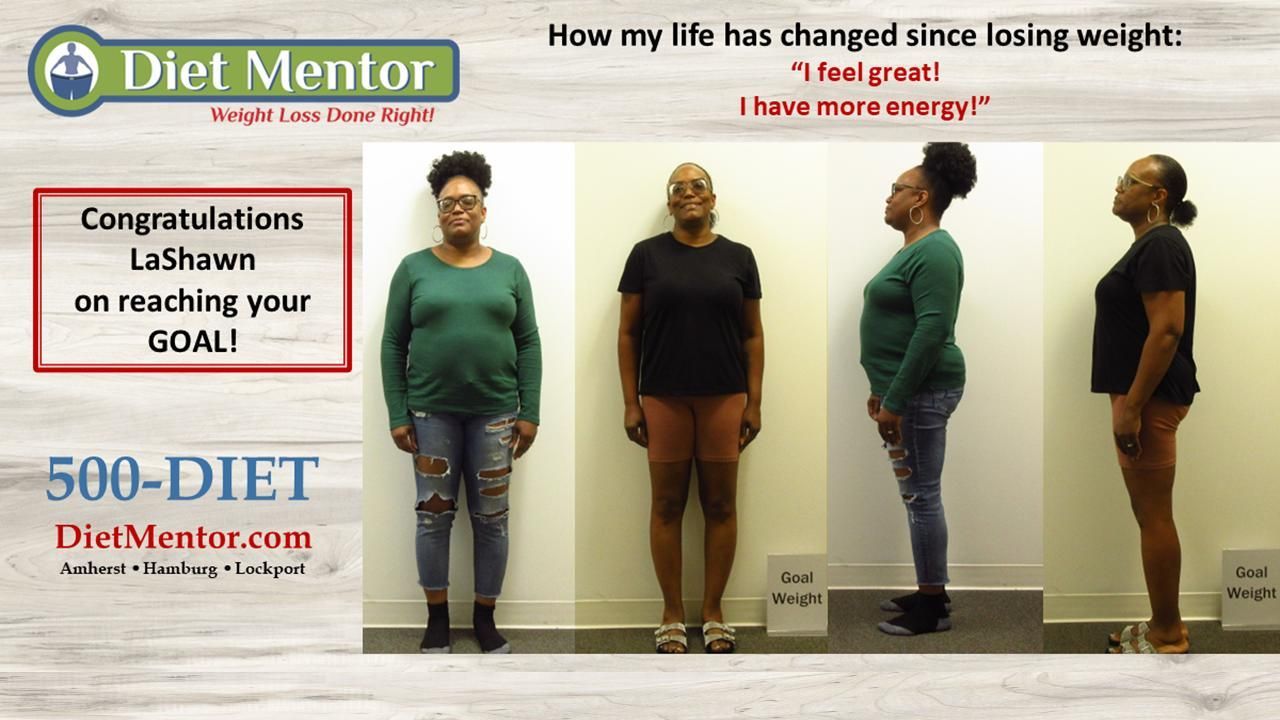 Diet Mentor
Weight Loss Done Right!

How my life has changed since losing weight:
"I feel great!
I have more energy!"

Congratulations LaShawn on reaching your GOAL!

500-DIET
DietMentor.com
Amherst • Hamburg • Lockport

Goal Weight

Goal Weight